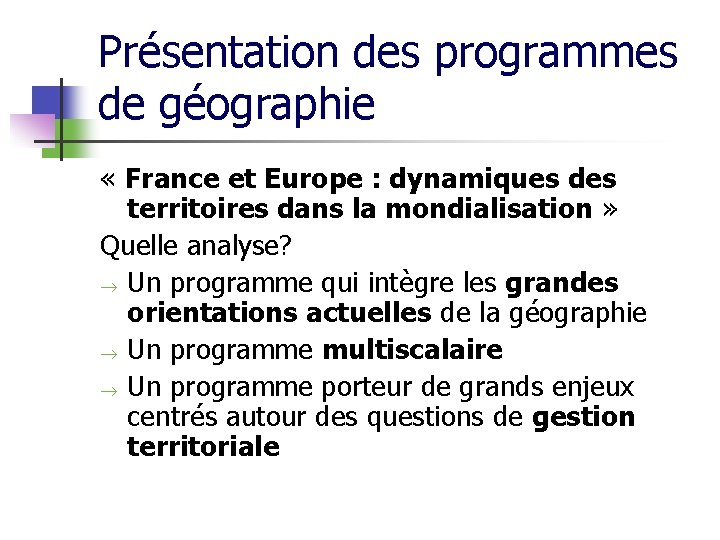 Présentation des programmes de géographie

« France et Europe : dynamiques des territoires dans la mondialisation »

Quelle analyse?

→ Un programme qui intègre les grandes orientations actuelles de la géographie

→ Un programme multiscalaire

→ Un programme porteur de grands enjeux centrés autour des questions de gestion territoriale